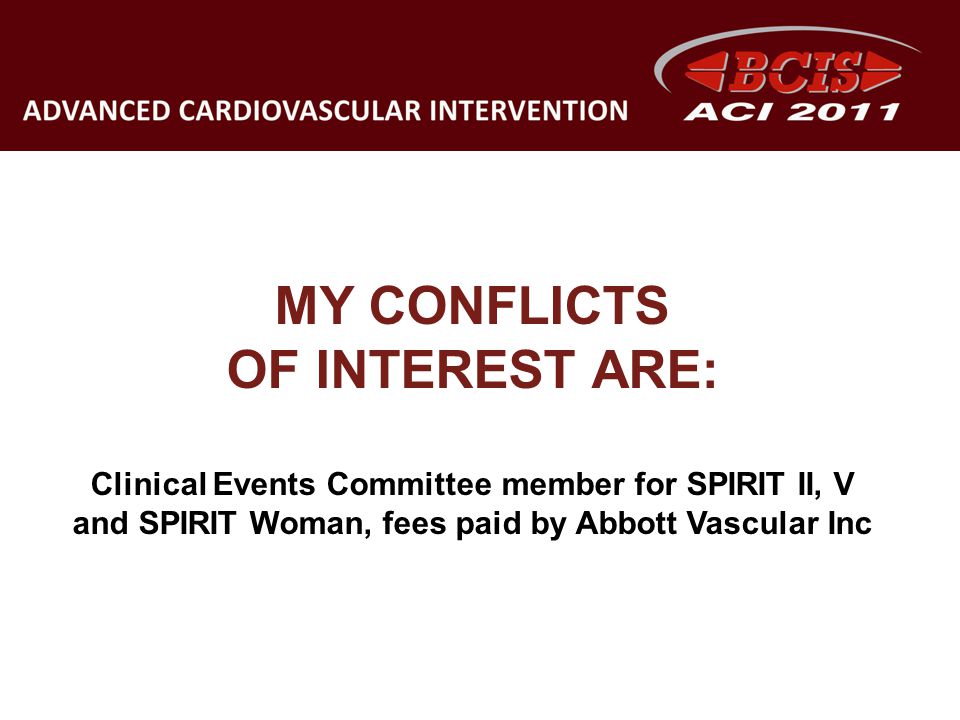 ADVANCED CARDIOVASCULAR INTERVENTION

BCIS
ACI 2011

MY CONFLICTS
OF INTEREST ARE:

Clinical Events Committee member for SPIRIT II, V and SPIRIT Woman, fees paid by Abbott Vascular Inc